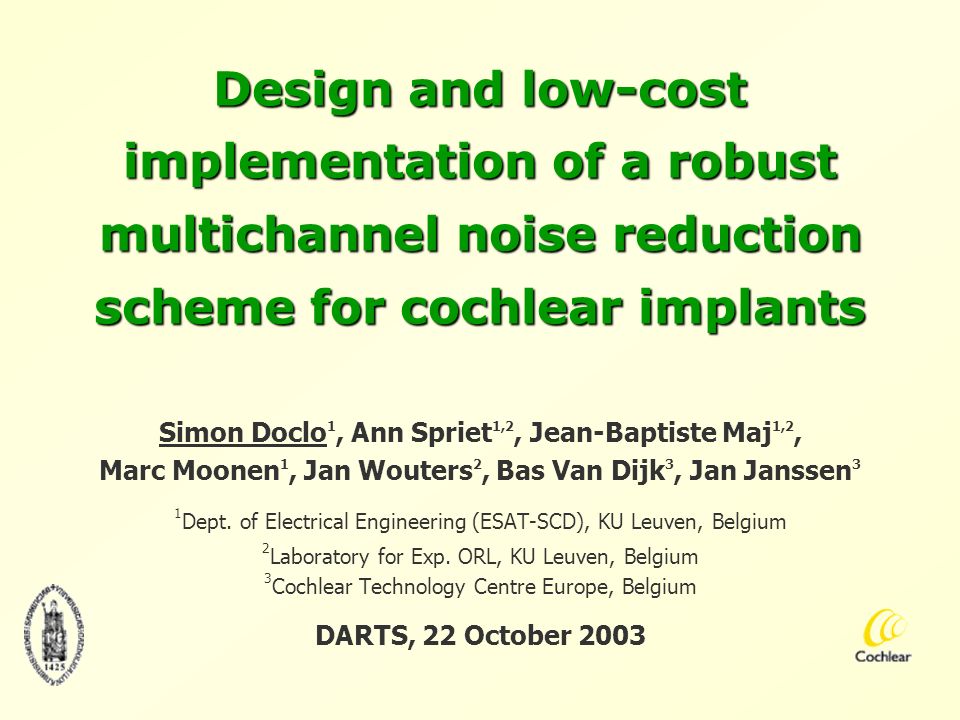 Design and low-cost implementation of a robust multichannel noise reduction scheme for cochlear implants

Simon Doclo$^1$, Ann Spriet$^{1,2}$, Jean-Baptiste Maj$^{1,2}$, Marc Moonen$^1$, Jan Wouters$^2$, Bas Van Dijk$^3$, Jan Janssen$^3$

$^1$Dept. of Electrical Engineering (ESAT-SCD), KU Leuven, Belgium
$^2$Laboratory for Exp. ORL, KU Leuven, Belgium
$^3$Cochlear Technology Centre Europe, Belgium

DARTS, 22 October 2003

1425

Cochlear